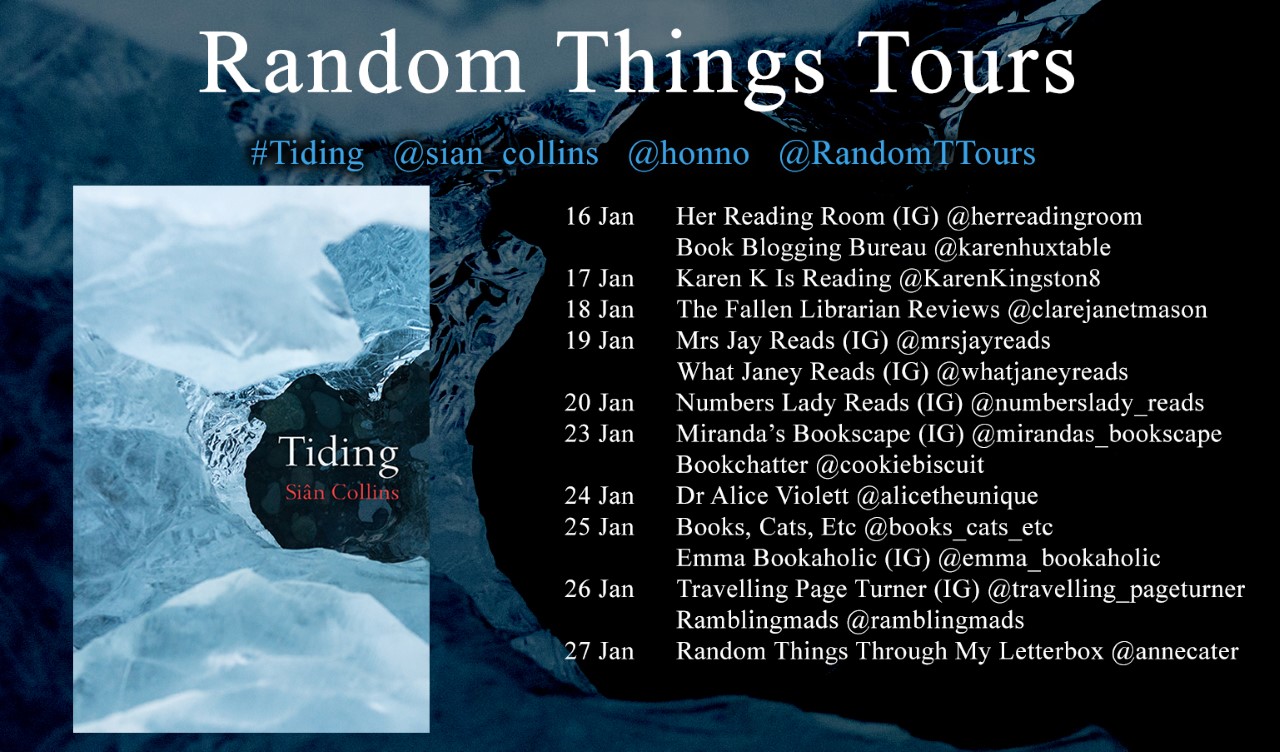 Random Things Tours

#Tiding @sian_collins @honno @RandomTTours

Tiding
Siân Collins

| | |
|---|---|
| 16 Jan | Her Reading Room (IG) @herreadingroom |
| | Book Blogging Bureau @karenhuxtable |
| 17 Jan | Karen K Is Reading @KarenKingston8 |
| 18 Jan | The Fallen Librarian Reviews @clarejanetmason |
| 19 Jan | Mrs Jay Reads (IG) @mrsjayreads |
| | What Janey Reads (IG) @whatjaneyreads |
| 20 Jan | Numbers Lady Reads (IG) @numberslady_reads |
| 23 Jan | Miranda's Bookscape (IG) @mirandas_bookscape |
| | Bookchatter @cookiebiscuit |
| 24 Jan | Dr Alice Violett @alicetheunique |
| 25 Jan | Books, Cats, Etc @books_cats_etc |
| | Emma Bookaholic (IG) @emma_bookaholic |
| 26 Jan | Travelling Page Turner (IG) @travelling_pageturner |
| | Ramblingmads @ramblingmads |
| 27 Jan | Random Things Through My Letterbox @annecater |